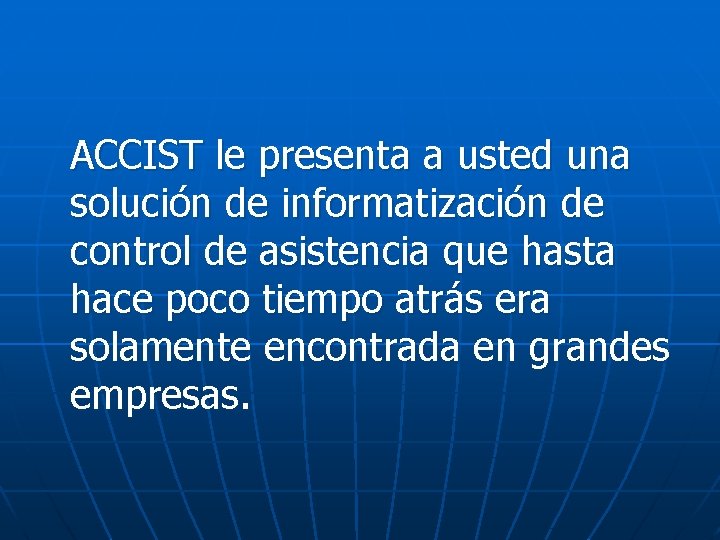 ACCIST le presenta a usted una solución de informatización de control de asistencia que hasta hace poco tiempo atrás era solamente encontrada en grandes empresas.